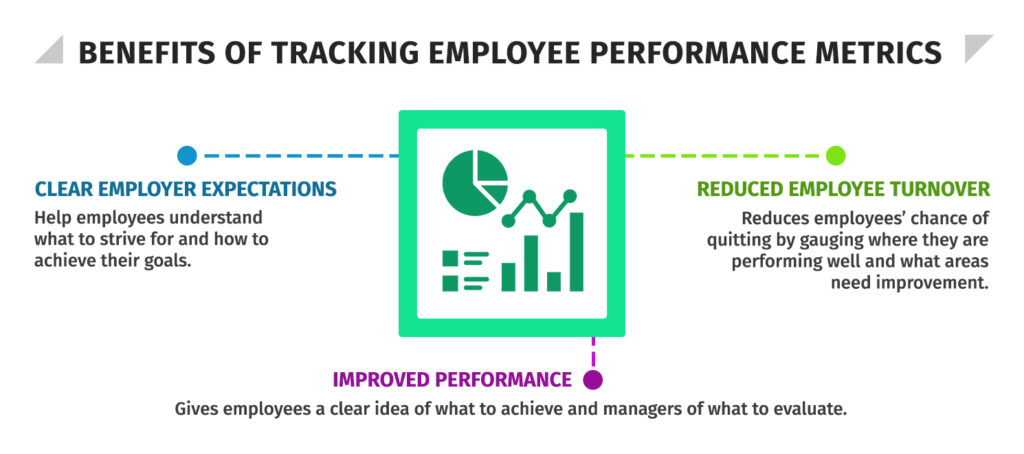 BENEFITS OF TRACKING EMPLOYEE PERFORMANCE METRICS

CLEAR EMPLOYER EXPECTATIONS
Help employees understand what to strive for and how to achieve their goals.

REDUCED EMPLOYEE TURNOVER
Reduces employees' chance of quitting by gauging where they are performing well and what areas need improvement.

IMPROVED PERFORMANCE
Gives employees a clear idea of what to achieve and managers of what to evaluate.